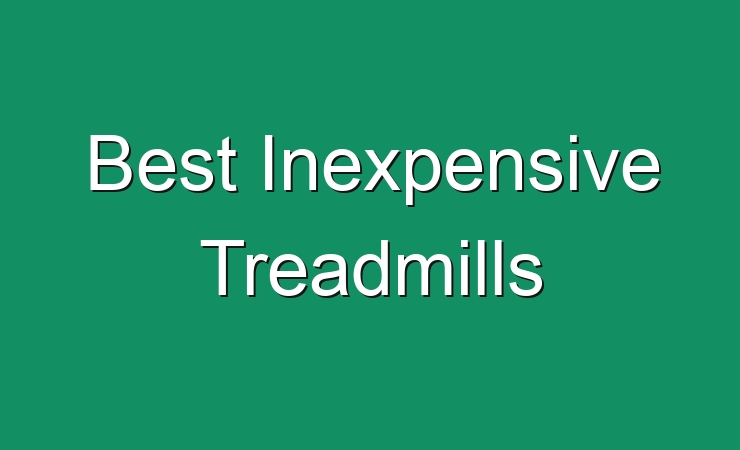 Best Inexpensive Treadmills